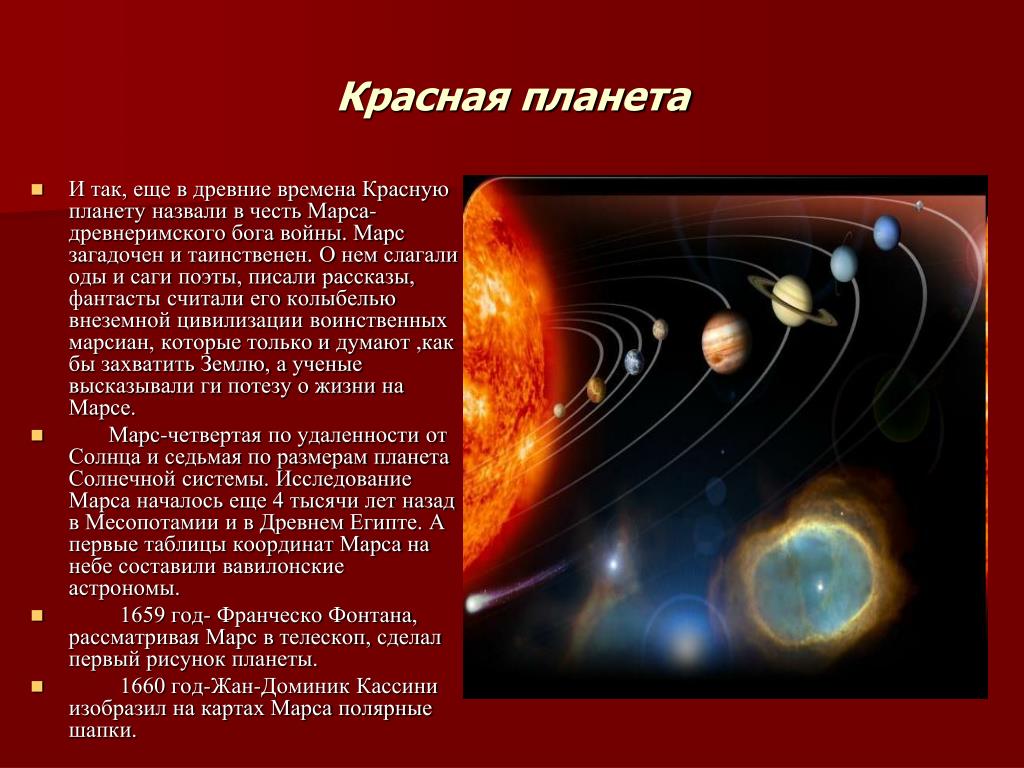 Красная планета

И так, еще в древние времена Красную планету назвали в честь Марса-древнеримского бога войны. Марс загадочен и таинственен. О нем слагали оды и саги поэты, писали рассказы, фантасты считали его колыбелью внеземной цивилизации воинственных марсиан, которые только и думают ,как бы захватить Землю, а ученые высказывали ги потезу о жизни на Марсе.

Марс-четвертая по удаленности от Солнца и седьмая по размерам планета Солнечной системы. Исследование Марса началось еще 4 тысячи лет назад в Месопотамии и в Древнем Египте. А первые таблицы координат Марса на небе составили вавилонские астрономы.

1659 год- Франческо Фонтана, рассматривая Марс в телескоп, сделал первый рисунок планеты.

1660 год-Жан-Доминик Кассини изобразил на картах Марса полярные шапки.